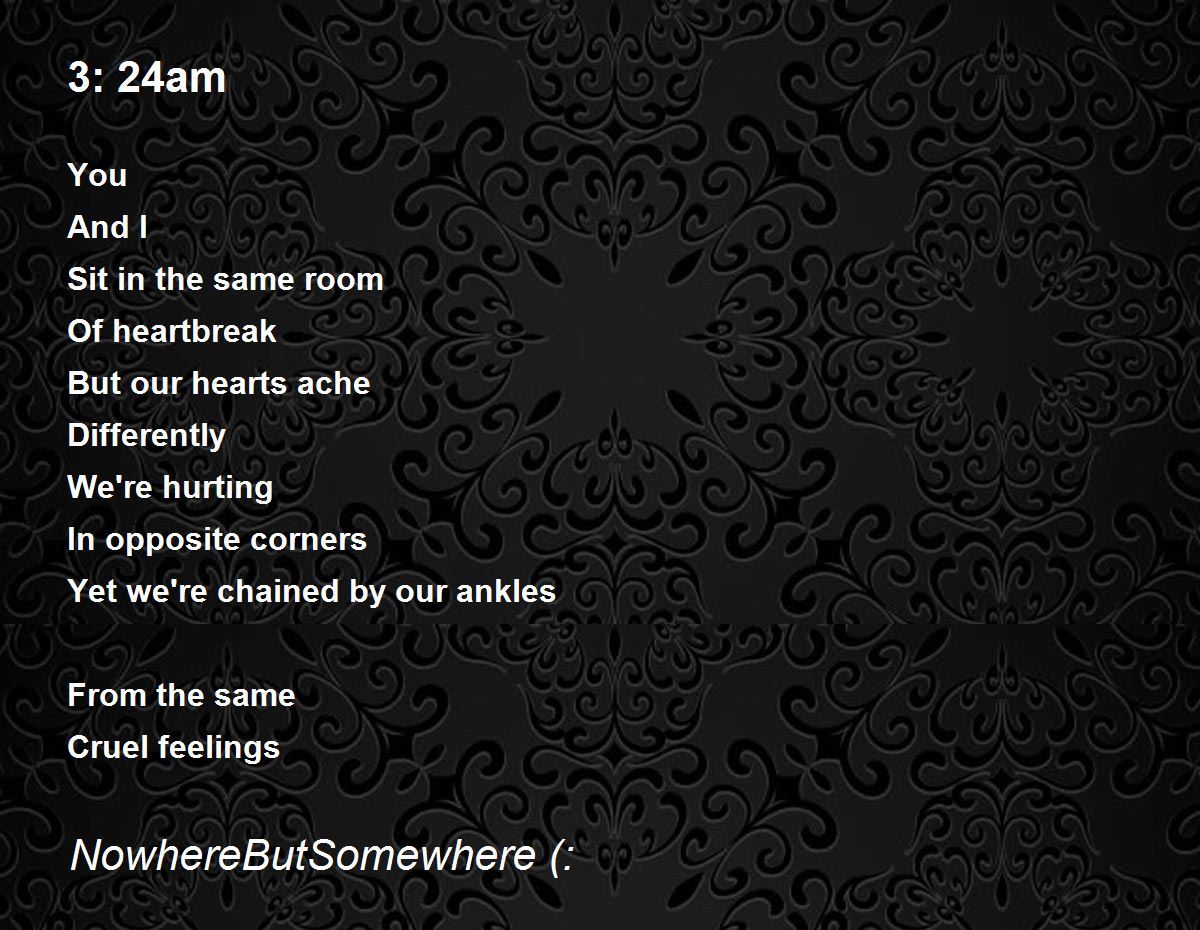 3: 24am

You
And I
Sit in the same room
Of heartbreak
But our hearts ache
Differently
We're hurting
In opposite corners
Yet we're chained by our ankles

From the same
Cruel feelings

NowhereButSomewhere (: